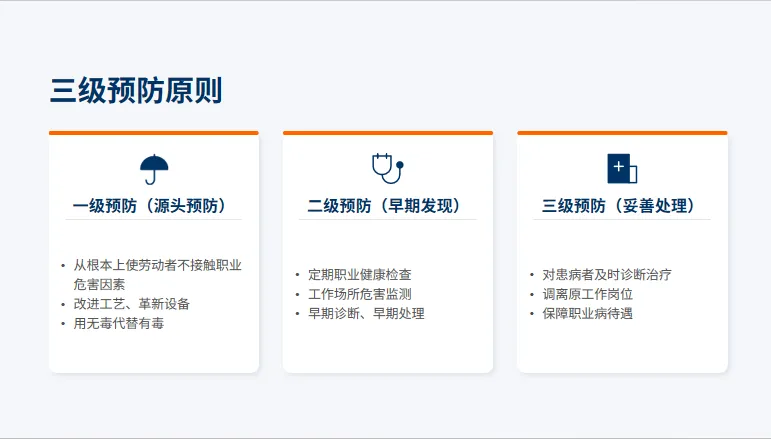 三级预防原则

一级预防（源头预防）

• 从根本上使劳动者不接触职业危害因素
• 改进工艺、革新设备
• 用无毒代替有毒

二级预防（早期发现）

• 定期职业健康检查
• 工作场所危害监测
• 早期诊断、早期处理

三级预防（妥善处理）

• 对患病者及时诊断治疗
• 调离原工作岗位
• 保障职业病待遇